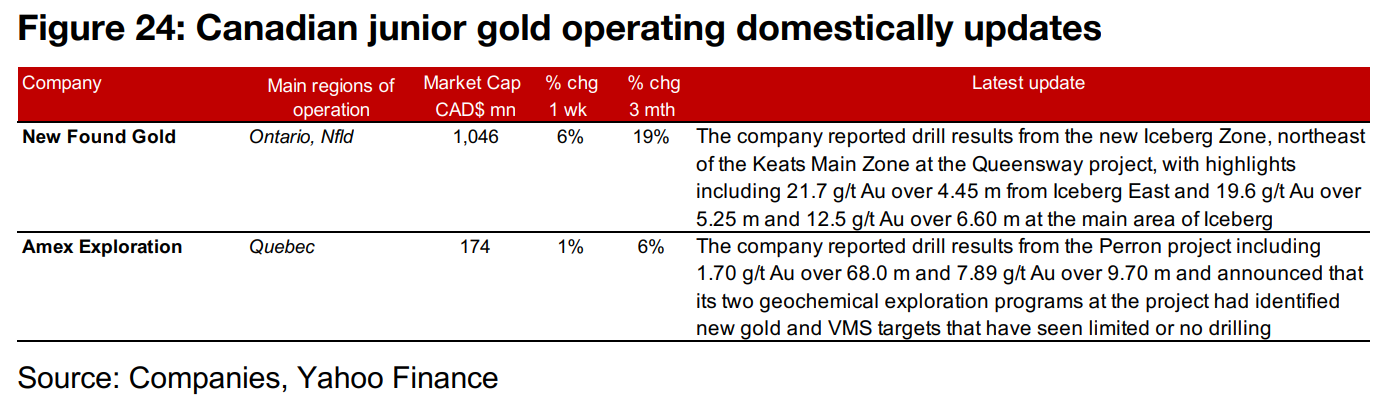 Figure 24: Canadian junior gold operating domestically updates

| Company | Main regions of operation | Market Cap CAD$ mn | % chg 1 wk | % chg 3 mth | Latest update |
|---|---|---|---|---|---|
| New Found Gold | Ontario, Nfld | 1,046 | 6% | 19% | The company reported drill results from the new Iceberg Zone, northeast of the Keats Main Zone at the Queensway project, with highlights including 21.7 g/t Au over 4.45 m from Iceberg East and 19.6 g/t Au over 5.25 m and 12.5 g/t Au over 6.60 m at the main area of Iceberg |
| Amex Exploration | Quebec | 174 | 1% | 6% | The company reported drill results from the Perron project including 1.70 g/t Au over 68.0 m and 7.89 g/t Au over 9.70 m and announced that its two geochemical exploration programs at the project had identified new gold and VMS targets that have seen limited or no drilling |

Source: Companies, Yahoo Finance